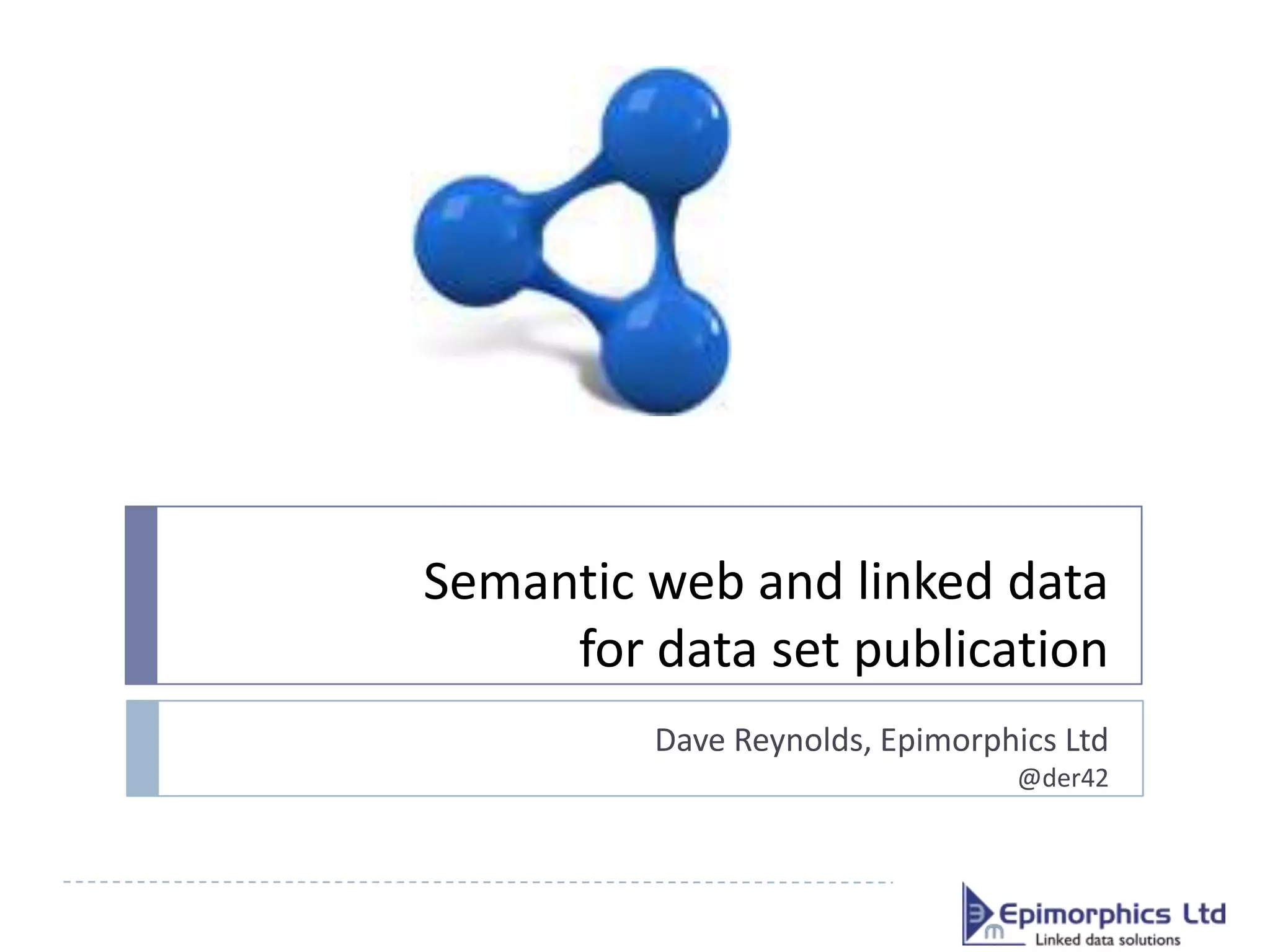 Semantic web and linked data for data set publication

Dave Reynolds, Epimorphics Ltd
@der42

Epimorphics Ltd
Linked data solutions